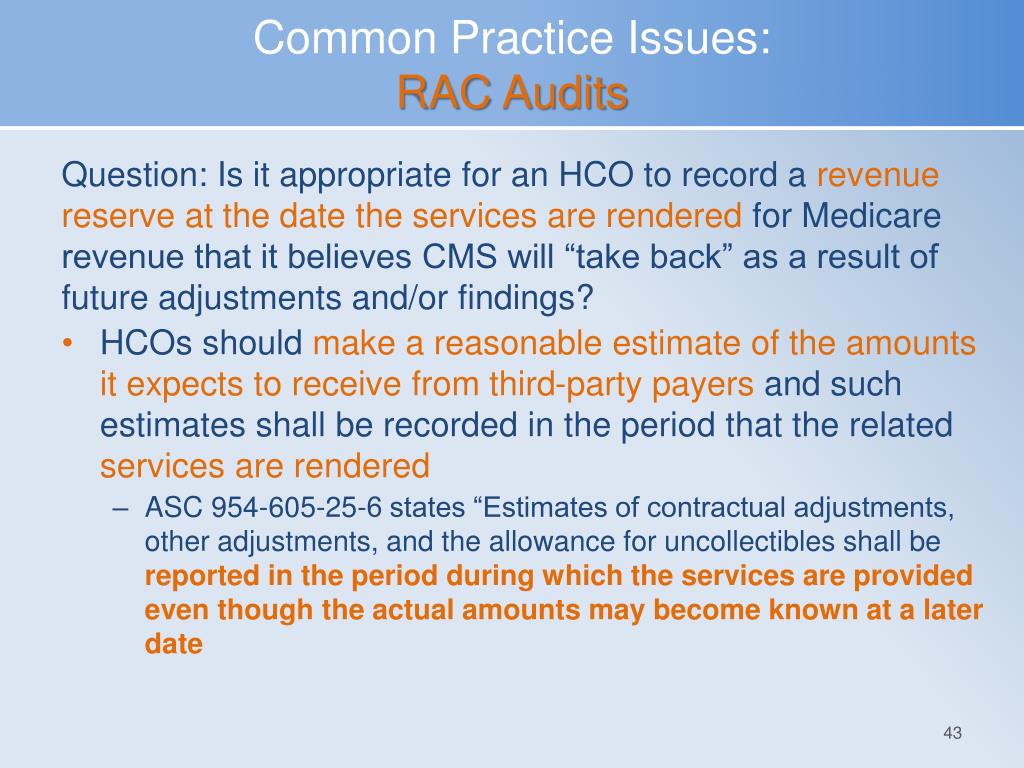 Common Practice Issues:
RAC Audits

Question: Is it appropriate for an HCO to record a revenue reserve at the date the services are rendered for Medicare revenue that it believes CMS will “take back” as a result of future adjustments and/or findings?

• HCOs should make a reasonable estimate of the amounts it expects to receive from third-party payers and such estimates shall be recorded in the period that the related services are rendered

– ASC 954-605-25-6 states “Estimates of contractual adjustments, other adjustments, and the allowance for uncollectibles shall be reported in the period during which the services are provided even though the actual amounts may become known at a later date

43